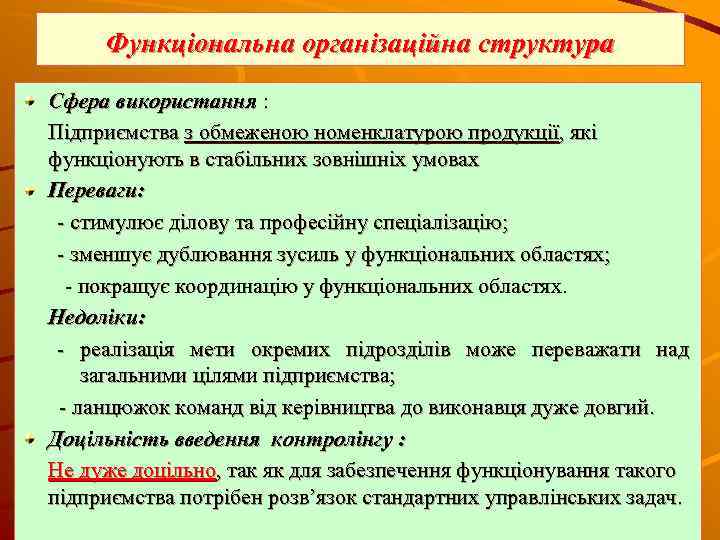 Функціональна організаційна структура

Сфера використання :

Підприємства з обмеженою номенклатурою продукції, які функціонують в стабільних зовнішніх умовах

Переваги:

- стимулює ділову та професійну спеціалізацію;

- зменшує дублювання зусиль у функціональних областях;

- покращує координацію у функціональних областях.

Недоліки:

- реалізація мети окремих підрозділів може переважати над загальними цілями підприємства;

- ланцюжок команд від керівництва до виконавця дуже довгий.

Доцільність введення контролінгу :

Не дуже доцільно, так як для забезпечення функціонування такого підприємства потрібен розв'язок стандартних управлінських задач.